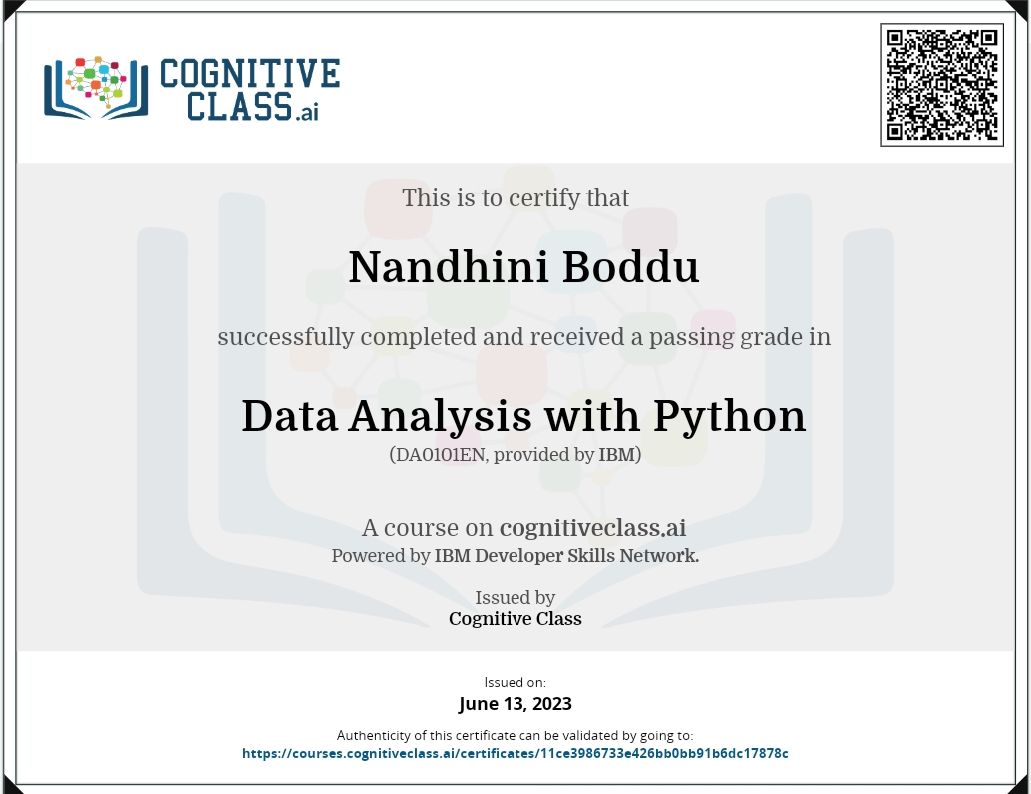 COGNITIVE CLASS.ai

This is to certify that

Nandhini Boddu

successfully completed and received a passing grade in

Data Analysis with Python

(DA0101EN, provided by IBM)

A course on cognitiveclass.ai

Powered by IBM Developer Skills Network.

Issued by

Cognitive Class

Issued on:

June 13, 2023

Authenticity of this certificate can be validated by going to:

https://courses.cognitiveclass.ai/certificates/11ce3986733e426bb0bb91b6dc17878c